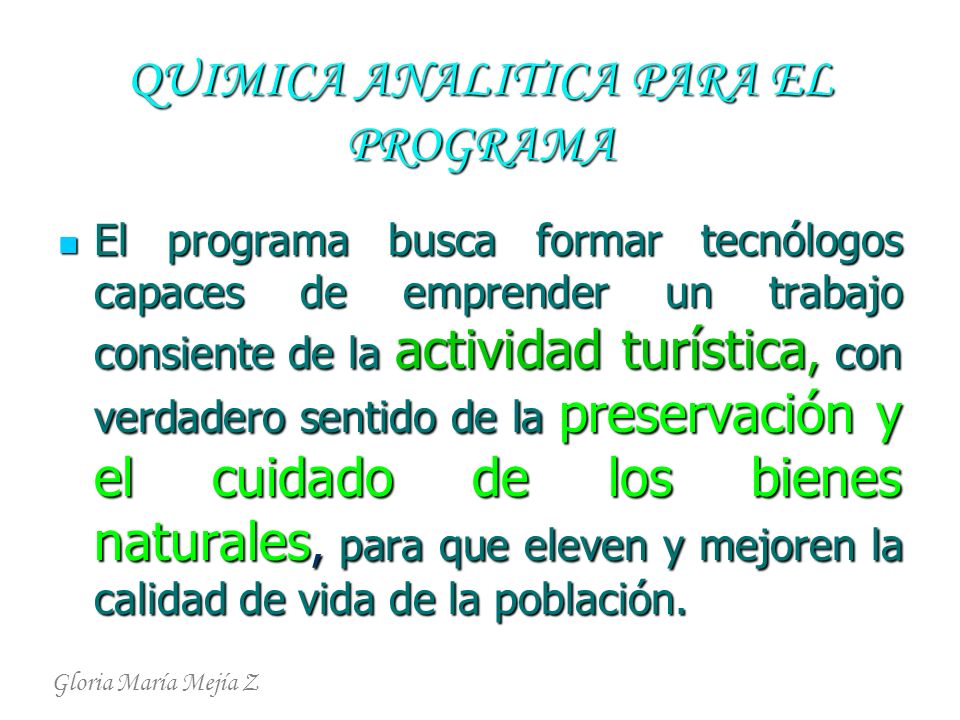 QUIMICA ANALITICA PARA EL PROGRAMA

El programa busca formar tecnólogos capaces de emprender un trabajo consiente de la actividad turística, con verdadero sentido de la preservación y el cuidado de los bienes naturales, para que eleven y mejoren la calidad de vida de la población.

Gloria María Mejía Z